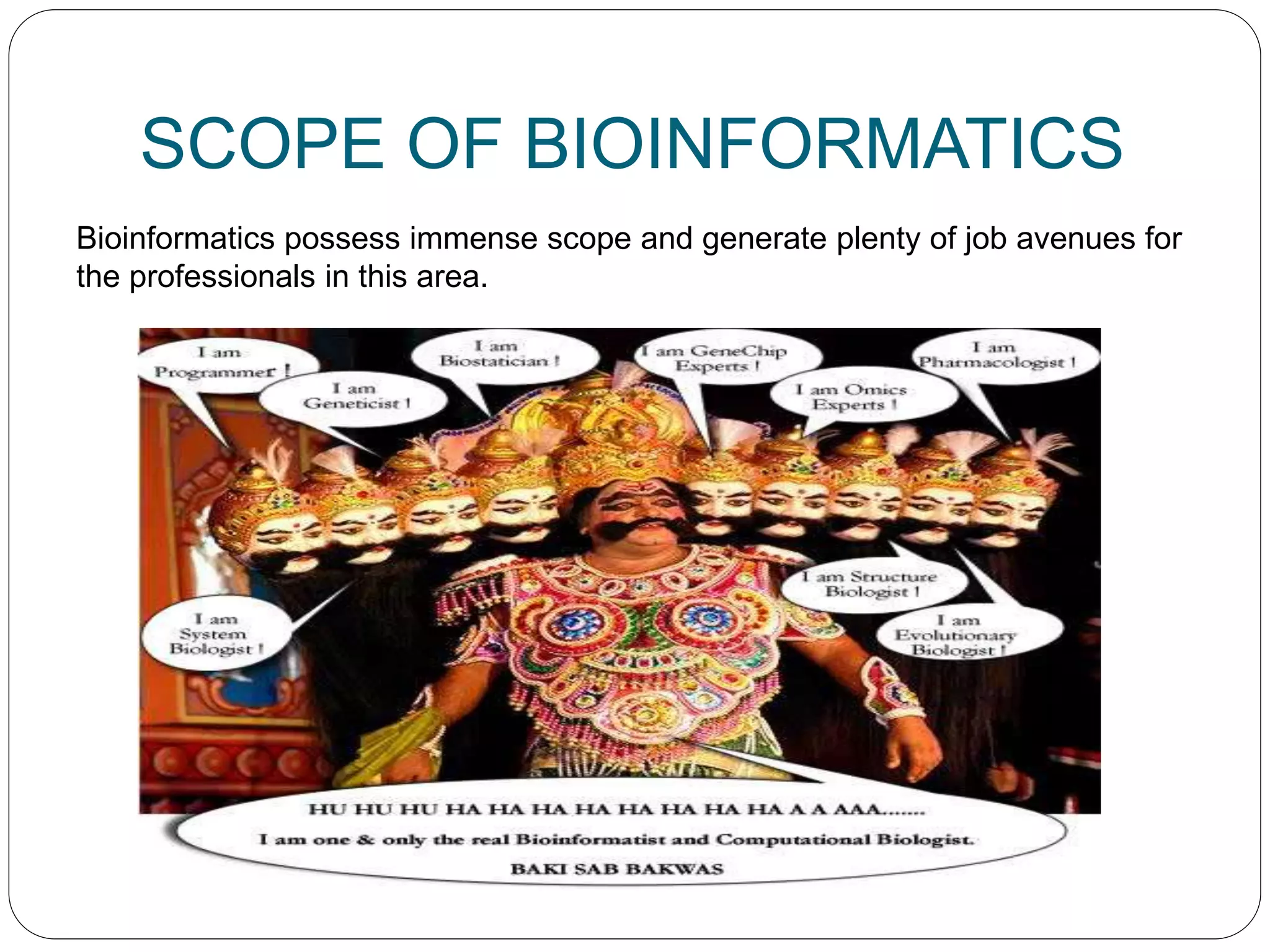 SCOPE OF BIOINFORMATICS

Bioinformatics possess immense scope and generate plenty of job avenues for the professionals in this area.

I am Programmer !

I am Geneticist !

I am Biostatician !

I am GeneChip Experts !

I am Omics Experts !

I am Pharmacologist !

I am System Biologist !

I am Structure Biologist !

I am Evolutionary Biologist !

HU HU HU HA HA HA HA HA HA HA HA A A AAA.......
I am one & only the real Bioinformatist and Computational Biologist.
BAKI SAB BAKWAS